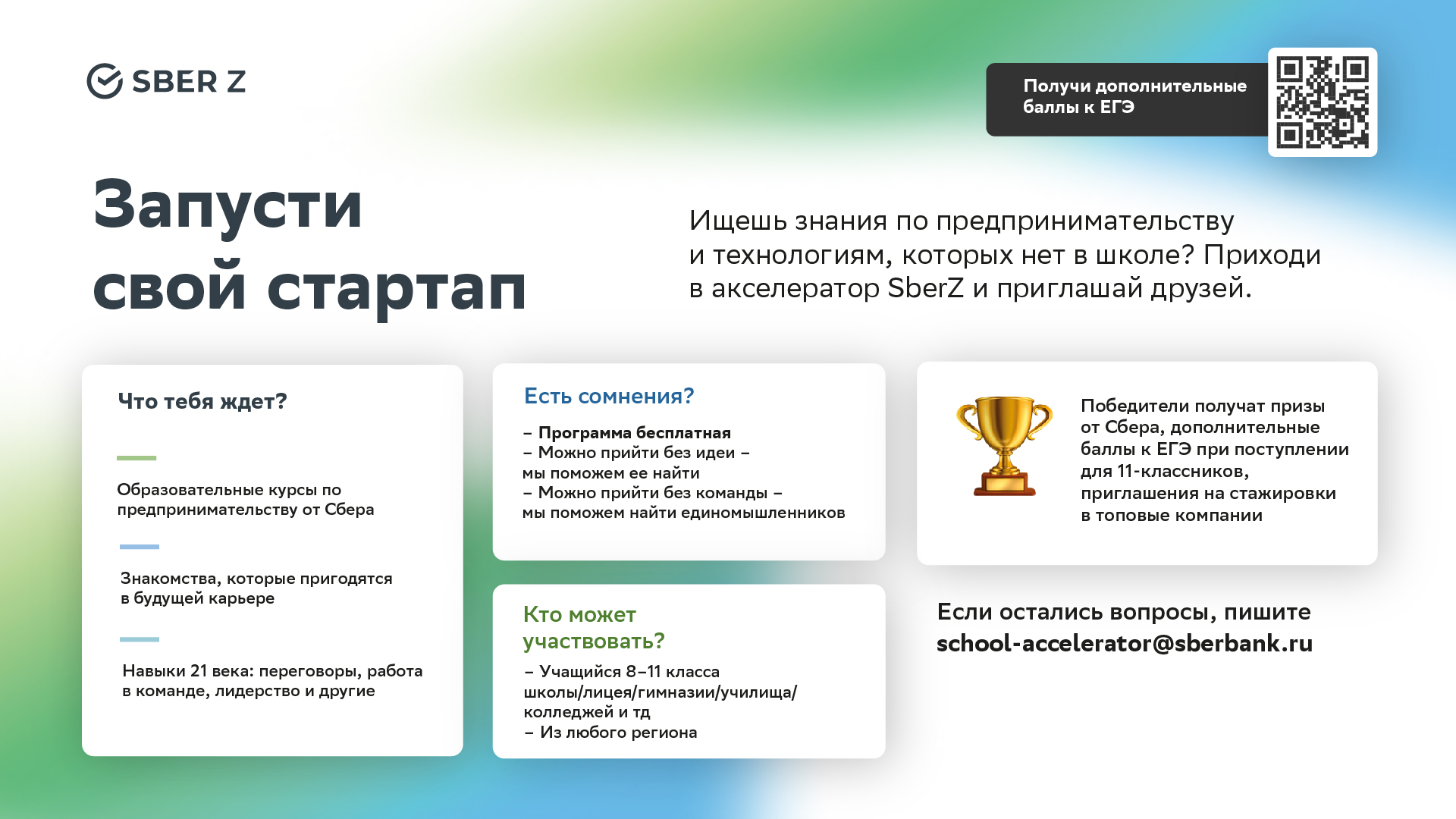 SBER Z

Получи дополнительные баллы к ЕГЭ

Запусти свой стартап

Ищешь знания по предпринимательству и технологиям, которых нет в школе? Приходи в акселератор SberZ и приглашай друзей.

Что тебя ждет?

Образовательные курсы по предпринимательству от Сбера

Знакомства, которые пригодятся в будущей карьере

Навыки 21 века: переговоры, работа в команде, лидерство и другие

Есть сомнения?

– Программа бесплатная
– Можно прийти без идеи – мы поможем ее найти
– Можно прийти без команды – мы поможем найти единомышленников

Кто может участвовать?

– Учащийся 8–11 класса школы/лицея/гимназии/училища/колледжей и тд
– Из любого региона

Победители получат призы от Сбера, дополнительные баллы к ЕГЭ при поступлении для 11-классников, приглашения на стажировки в топовые компании

Если остались вопросы, пишите school-accelerator@sberbank.ru